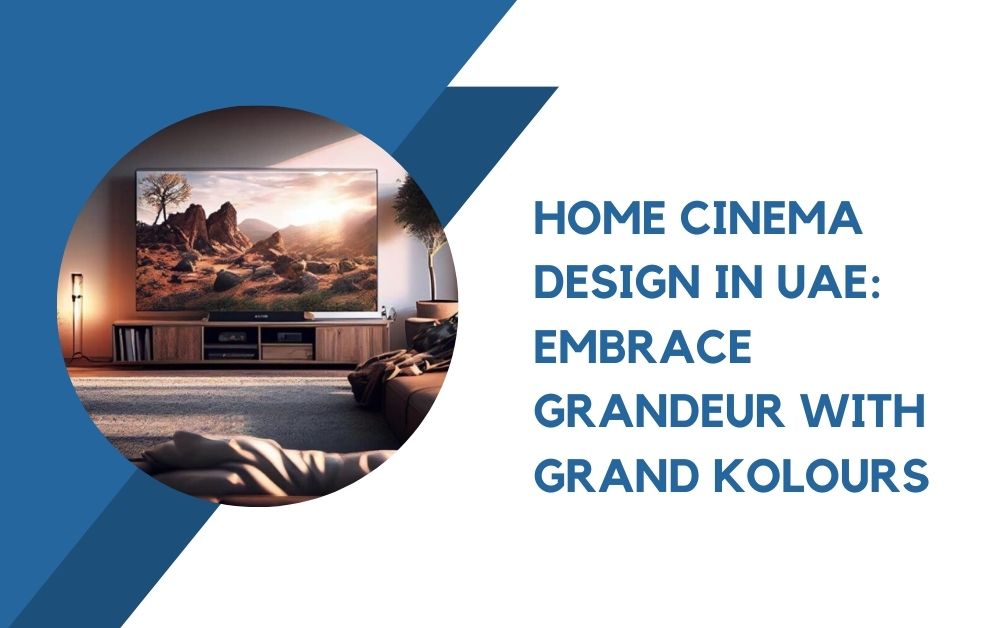 HOME CINEMA DESIGN IN UAE: EMBRACE GRANDEUR WITH GRAND KOLOURS